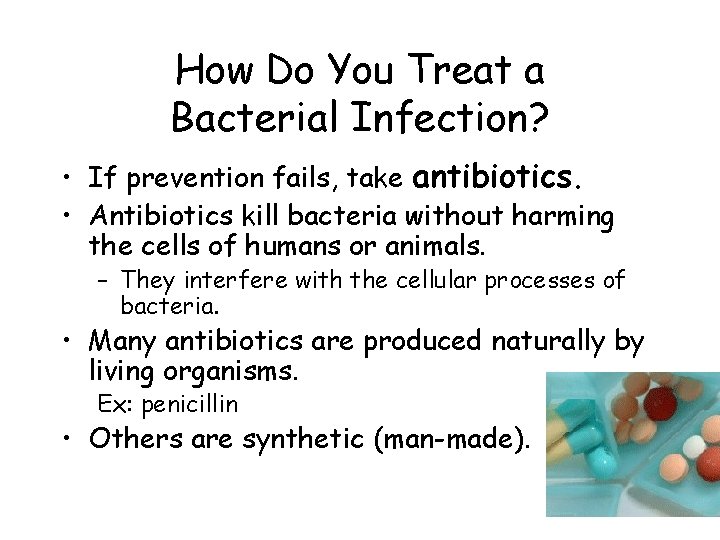 How Do You Treat a Bacterial Infection?

• If prevention fails, take antibiotics.

• Antibiotics kill bacteria without harming the cells of humans or animals.

– They interfere with the cellular processes of bacteria.

• Many antibiotics are produced naturally by living organisms.

Ex: penicillin

• Others are synthetic (man-made).